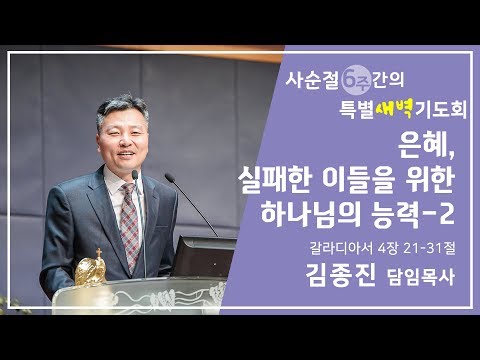 사순절 6주간의
특별새벽기도회

은혜,
실패한 이들을 위한
하나님의 능력-2

갈라디아서 4장 21-31절
김종진 담임목사